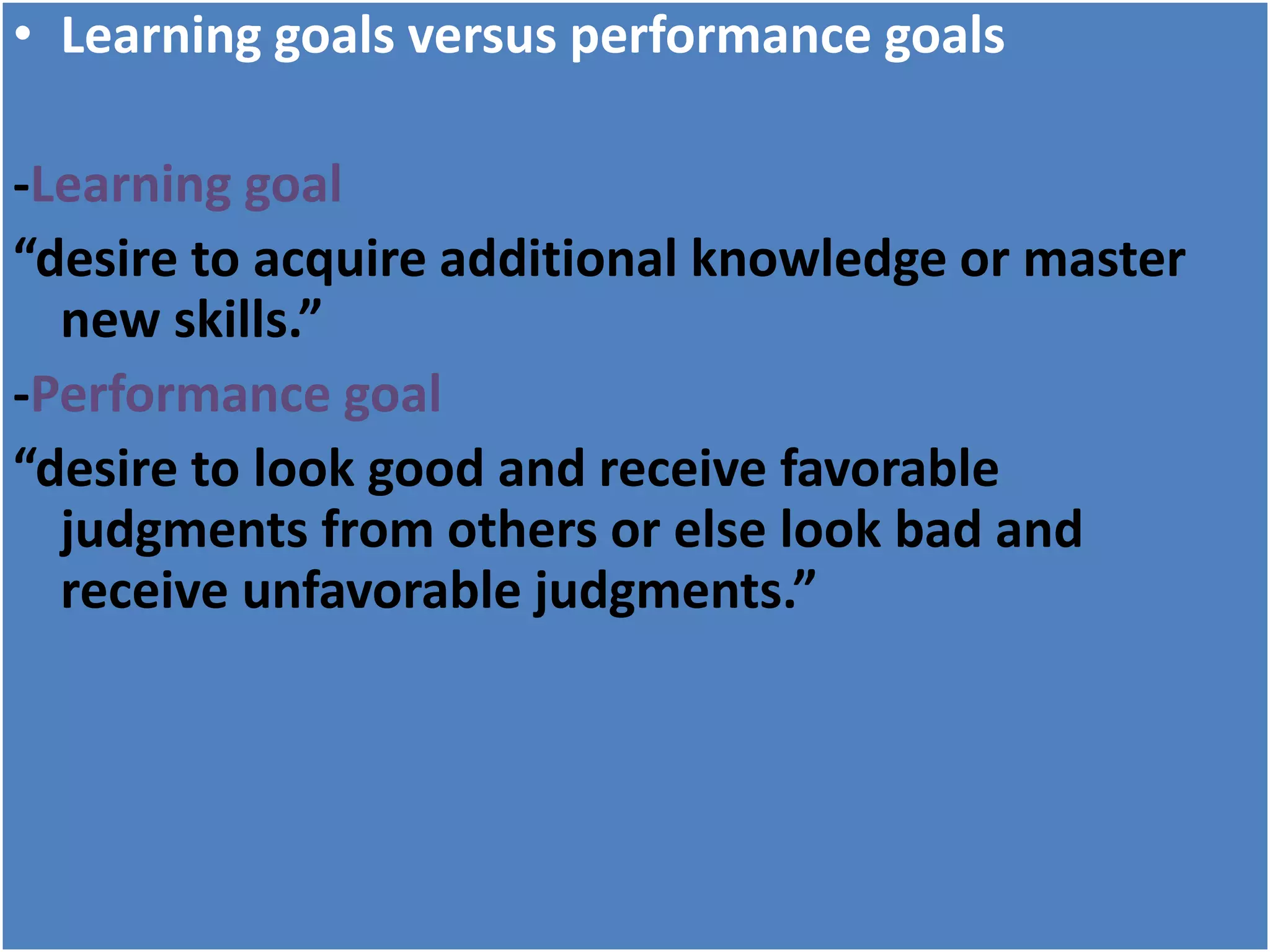 • Learning goals versus performance goals

-Learning goal

“desire to acquire additional knowledge or master new skills.”

-Performance goal

“desire to look good and receive favorable judgments from others or else look bad and receive unfavorable judgments.”